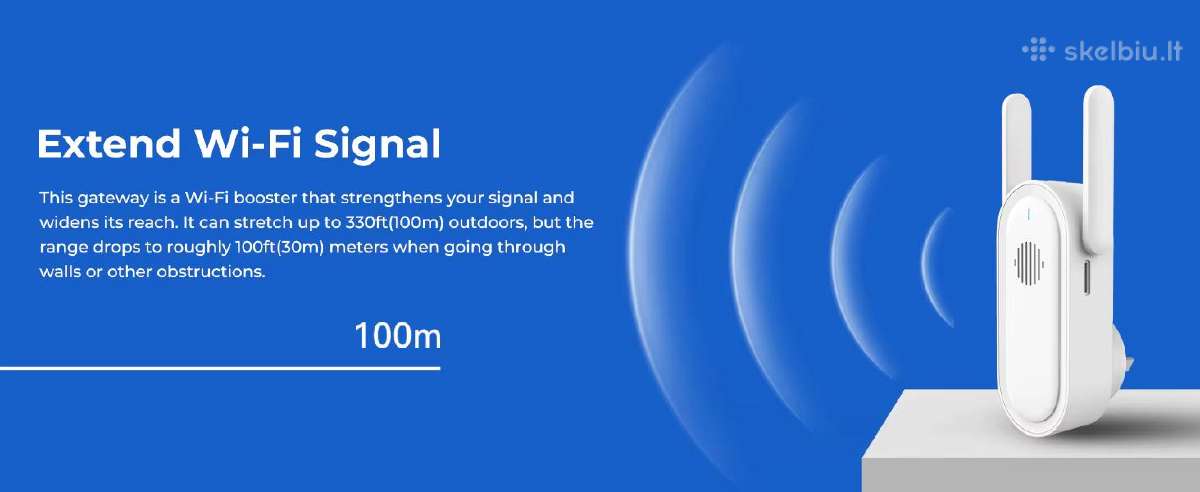 skelbiu.lt

Extend Wi-Fi Signal

This gateway is a Wi-Fi booster that strengthens your signal and widens its reach. It can stretch up to 330ft(100m) outdoors, but the range drops to roughly 100ft(30m) meters when going through walls or other obstructions.

100m